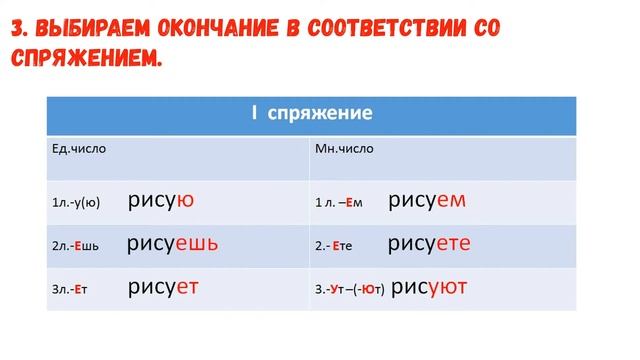 3. ВЫБИРАЕМ ОКОНЧАНИЕ В СООТВЕТСТВИИ СО СПРЯЖЕНИЕМ.

| I спряжение | |
|---|---|
| Ед.число | Мн.число |
| 1л.-у(ю) рисую | 1 л. –Ем рисуем |
| 2л.-Ешь рисуешь | 2.- Ете рисуете |
| 3л.-Ет рисует | 3.-Ут –(-Ют) рисуют |